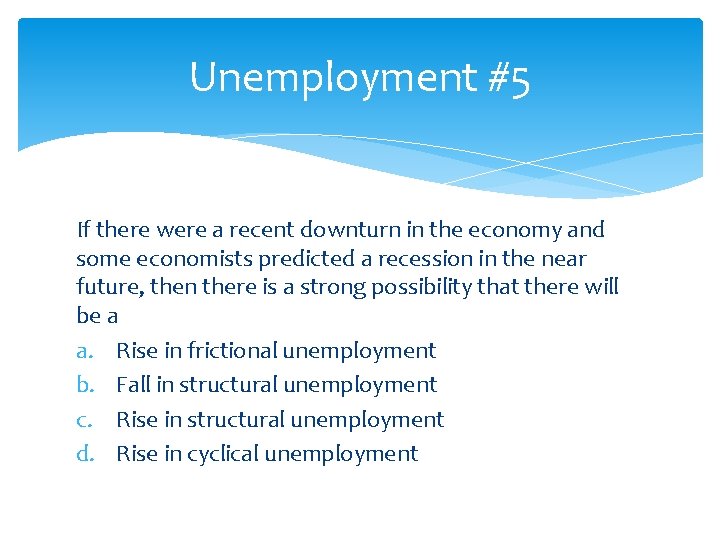 Unemployment #5

If there were a recent downturn in the economy and some economists predicted a recession in the near future, then there is a strong possibility that there will be a

a. Rise in frictional unemployment
b. Fall in structural unemployment
c. Rise in structural unemployment
d. Rise in cyclical unemployment